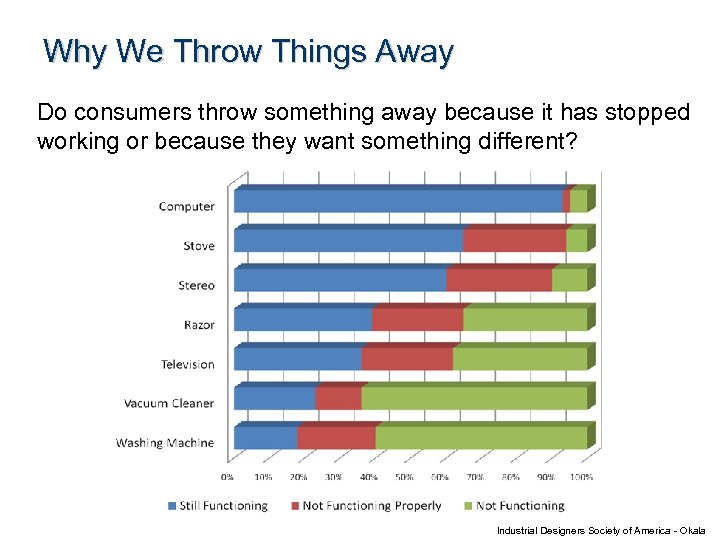 Why We Throw Things Away

Do consumers throw something away because it has stopped working or because they want something different?

Computer
Stove
Stereo
Razor
Television
Vacuum Cleaner
Washing Machine

0% 10% 20% 30% 40% 50% 60% 70% 80% 90% 100%

Still Functioning Not Functioning Properly Not Functioning

Industrial Designers Society of America - Okala